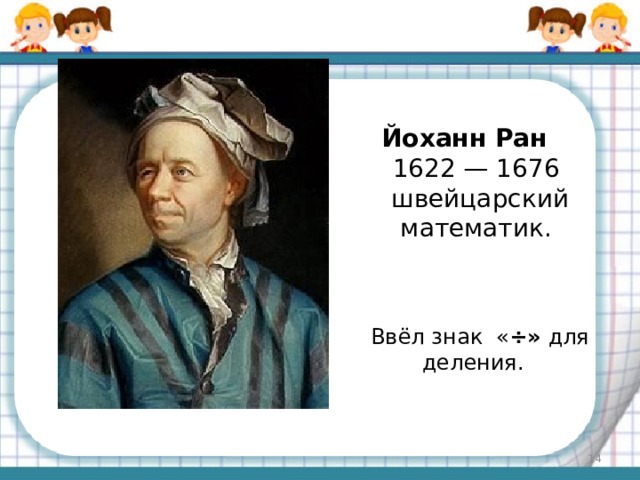 Йоханн Ран
1622 — 1676
швейцарский математик.

Ввёл знак «÷» для деления.

14